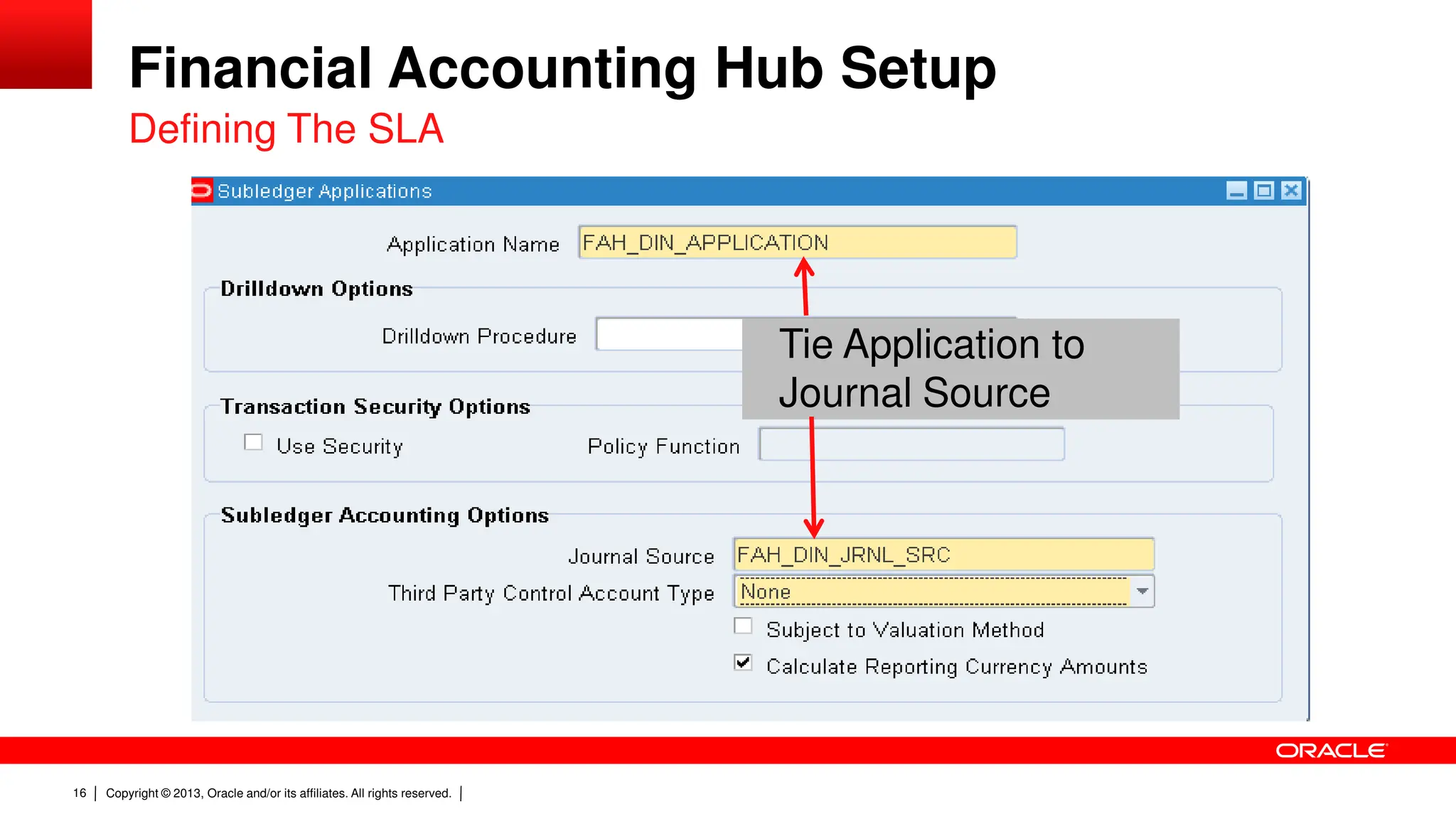 Financial Accounting Hub Setup
Defining The SLA

Subledger Applications

Application Name FAH_DIN_APPLICATION

Drilldown Options

Drilldown Procedure

Tie Application to Journal Source

Transaction Security Options

Use Security Policy Function

Subledger Accounting Options

Journal Source FAH_DIN_JRNL_SRC

Third Party Control Account Type None

Subject to Valuation Method

Calculate Reporting Currency Amounts

ORACLE

16 | Copyright © 2013, Oracle and/or its affiliates. All rights reserved. |